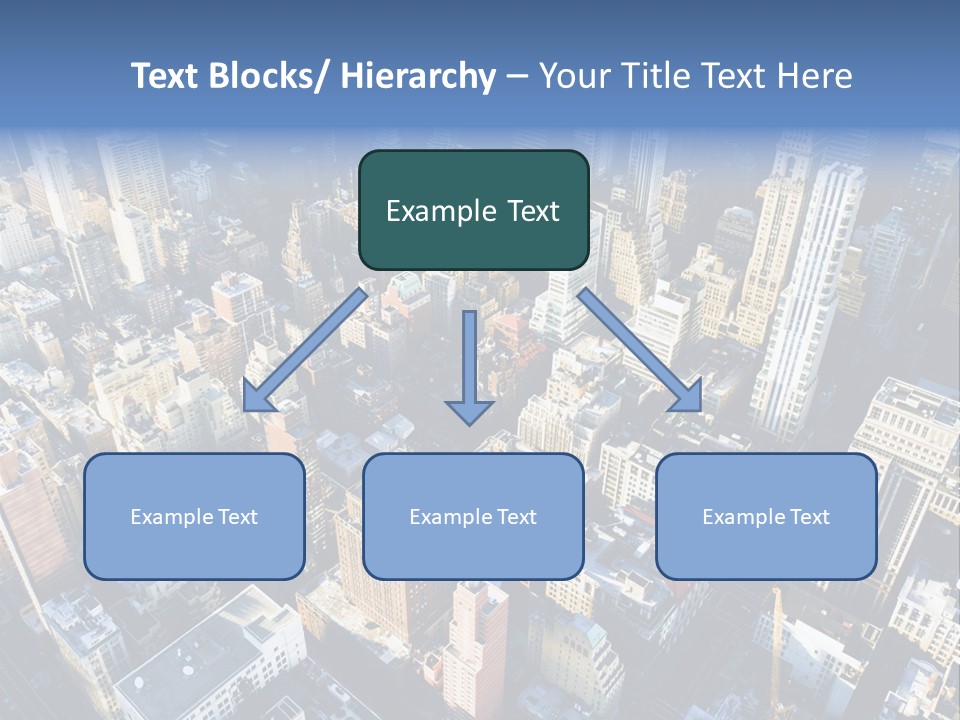 Text Blocks/ Hierarchy – Your Title Text Here

Example Text

Example Text

Example Text

Example Text